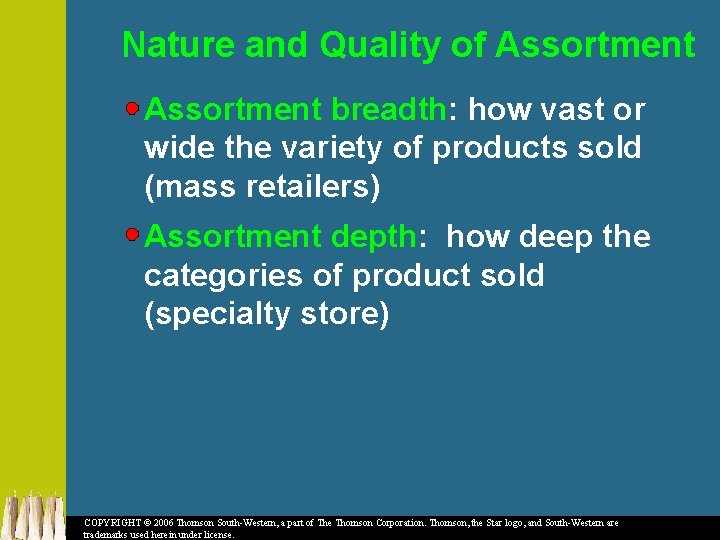 Nature and Quality of Assortment

Assortment breadth: how vast or wide the variety of products sold (mass retailers)

Assortment depth: how deep the categories of product sold (specialty store)

COPYRIGHT © 2006 Thomson South-Western, a part of The Thomson Corporation. Thomson, the Star logo, and South-Western are trademarks used herein under license.